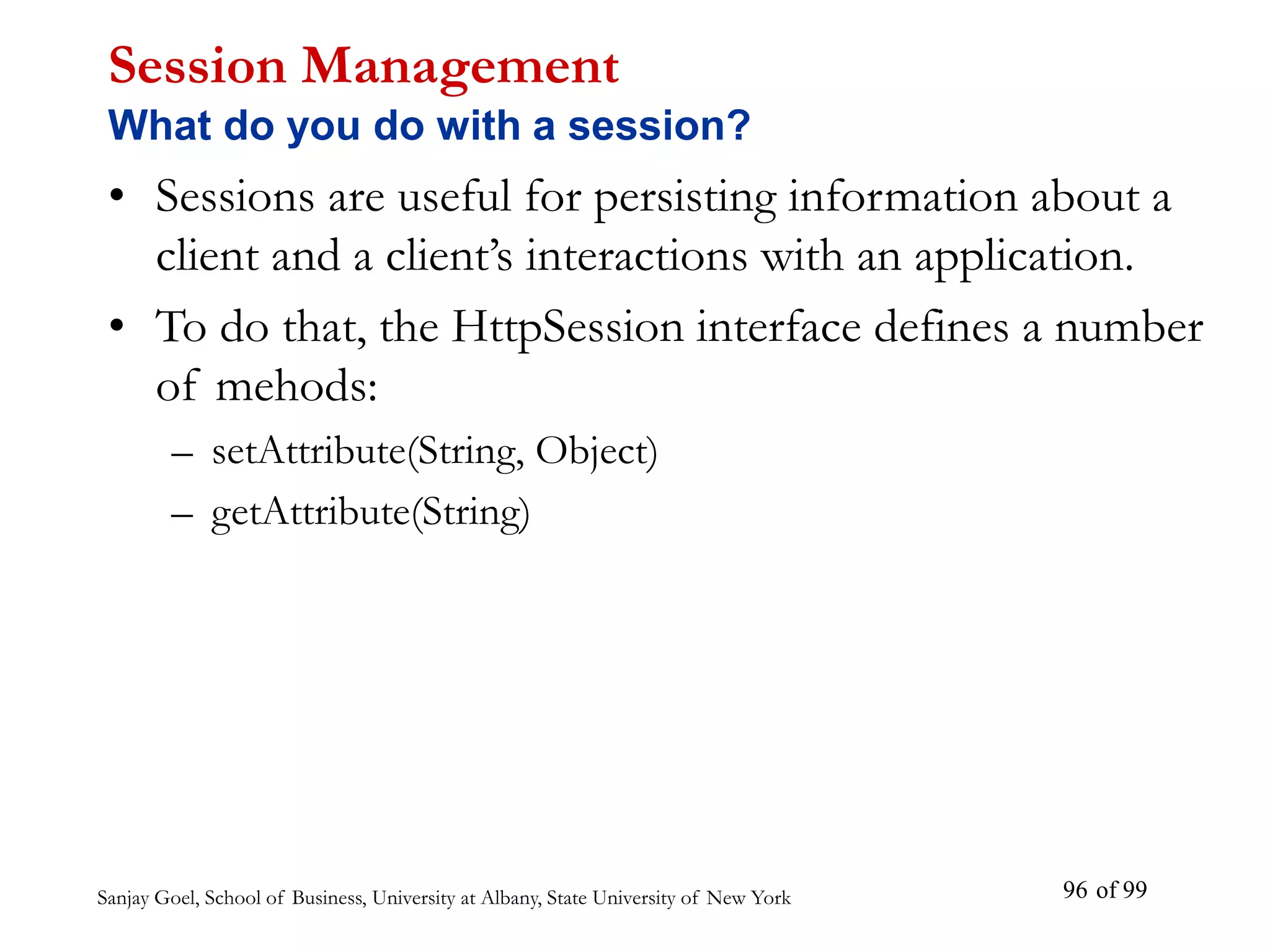 Session Management
What do you do with a session?

• Sessions are useful for persisting information about a client and a client's interactions with an application.
• To do that, the HttpSession interface defines a number of mehods:
– setAttribute(String, Object)
– getAttribute(String)

Sanjay Goel, School of Business, University at Albany, State University of New York

96 of 99